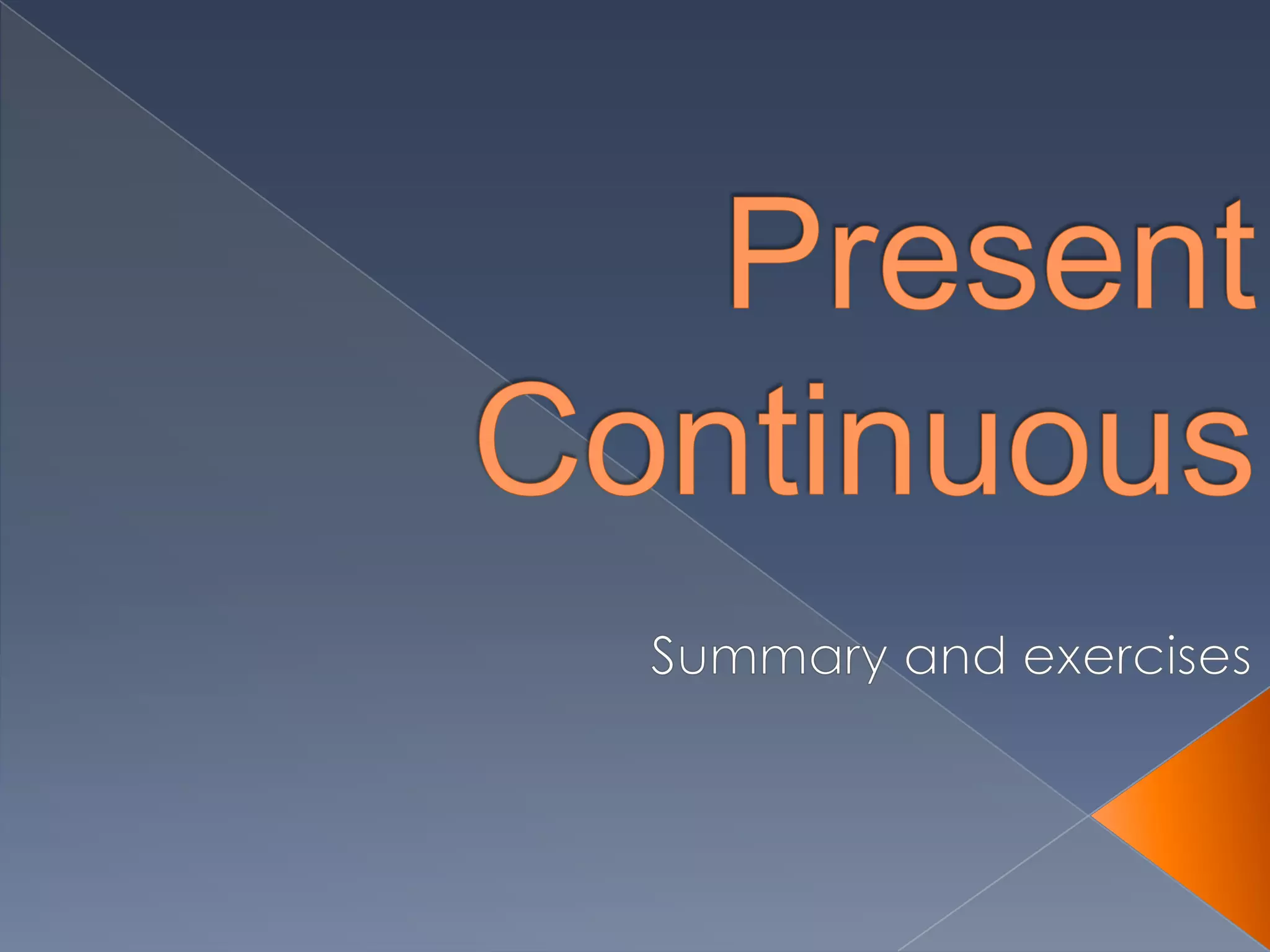 Present Continuous

Summary and exercises